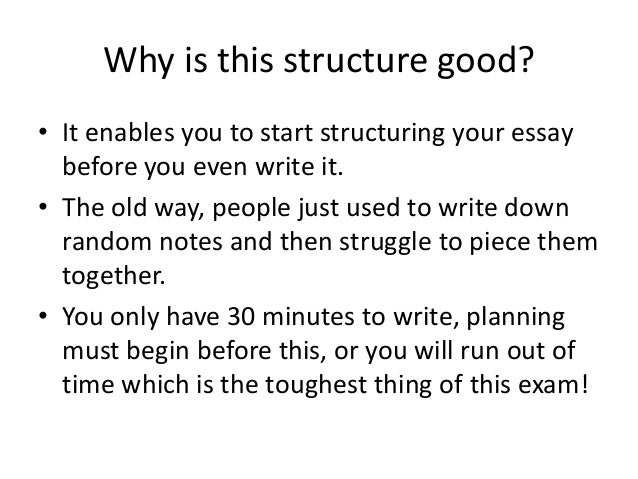 Why is this structure good?

• It enables you to start structuring your essay before you even write it.

• The old way, people just used to write down random notes and then struggle to piece them together.

• You only have 30 minutes to write, planning must begin before this, or you will run out of time which is the toughest thing of this exam!